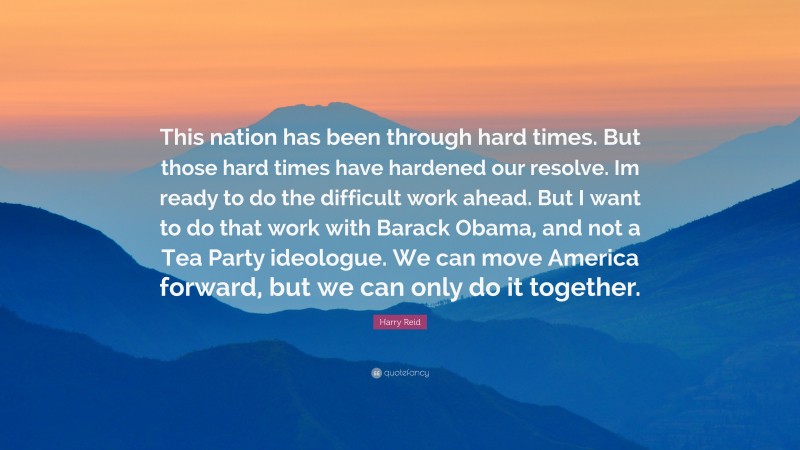 This nation has been through hard times. But those hard times have hardened our resolve. Im ready to do the difficult work ahead. But I want to do that work with Barack Obama, and not a Tea Party ideologue. We can move America forward, but we can only do it together.

Harry Reid

quotefancy